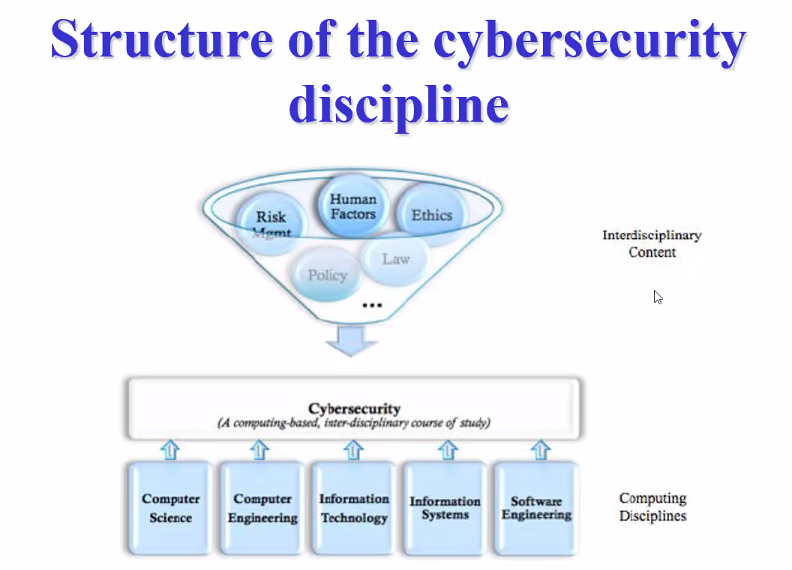 Structure of the cybersecurity discipline

Risk Mgmt

Human Factors

Ethics

Policy

Law

...

Interdisciplinary Content

Cybersecurity
(A computing-based, inter-disciplinary course of study)

Computer Science

Computer Engineering

Information Technology

Information Systems

Software Engineering

Computing Disciplines